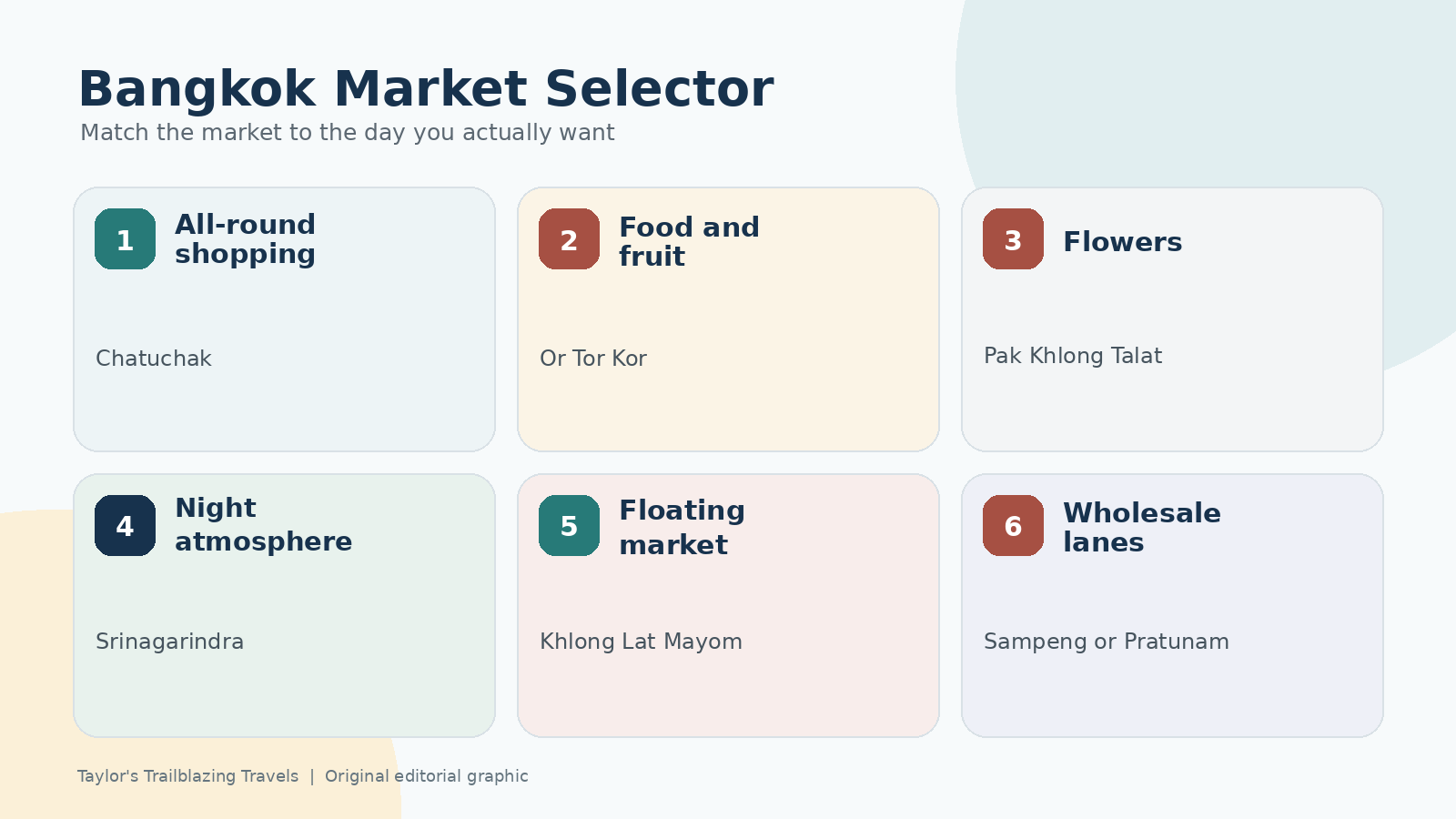 Bangkok Market Selector
Match the market to the day you actually want

1
All-round shopping

Chatuchak

2
Food and fruit

Or Tor Kor

3
Flowers

Pak Khlong Talat

4
Night atmosphere

Srinagarindra

5
Floating market

Khlong Lat Mayom

6
Wholesale lanes

Sampeng or Pratunam

Taylor's Trailblazing Travels | Original editorial graphic